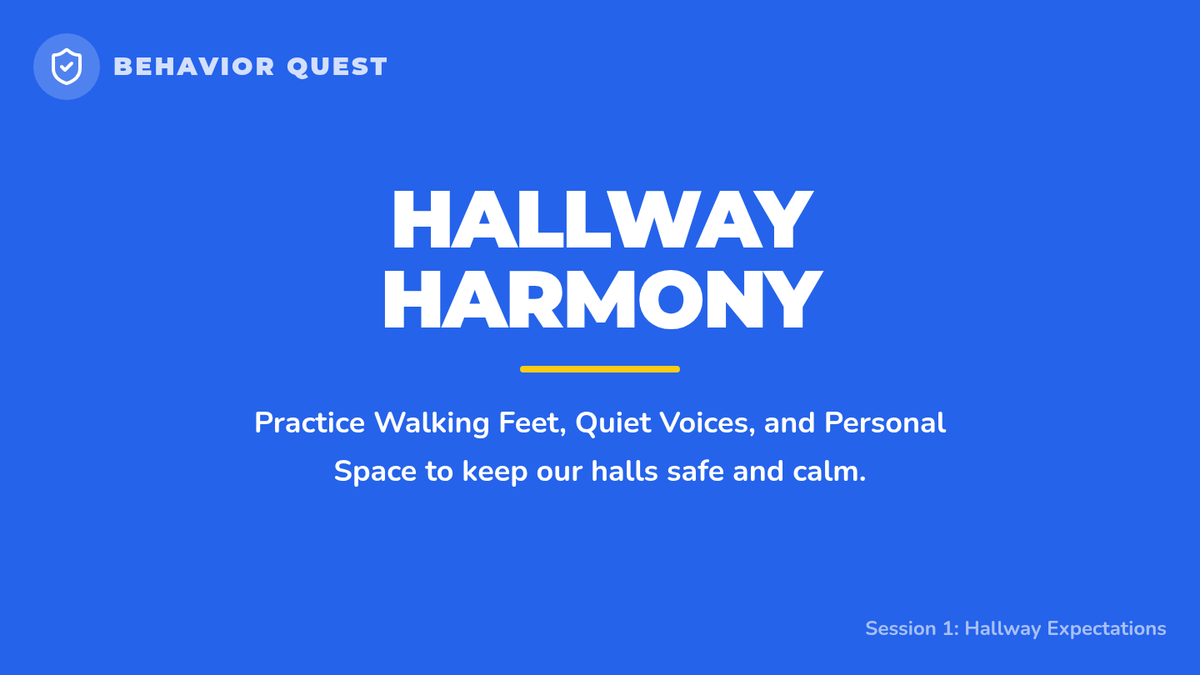 BEHAVIOR QUEST

HALLWAY HARMONY

Practice Walking Feet, Quiet Voices, and Personal Space to keep our halls safe and calm.

Session 1: Hallway Expectations